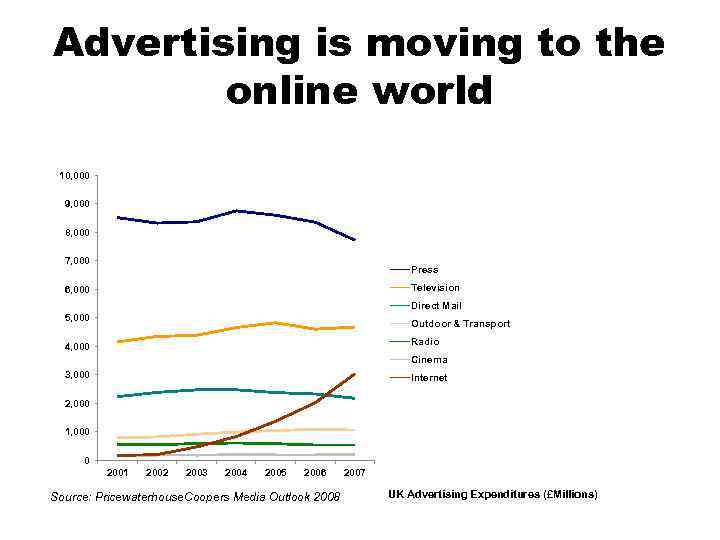 Advertising is moving to the online world

10,000
9,000
8,000
7,000
6,000
5,000
4,000
3,000
2,000
1,000
0

2001 2002 2003 2004 2005 2006 2007

Press
Television
Direct Mail
Outdoor & Transport
Radio
Cinema
Internet

Source: PricewaterhouseCoopers Media Outlook 2008

UK Advertising Expenditures (£Millions)